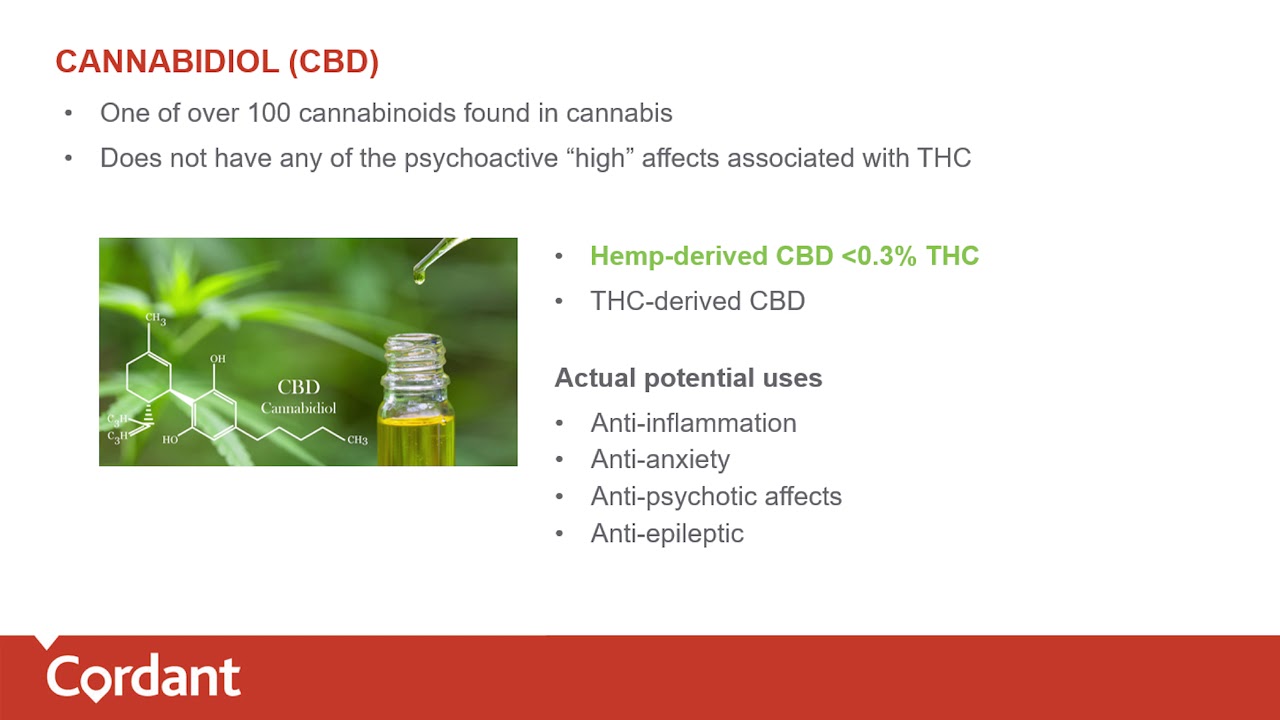 CANNABIDIOL (CBD)

• One of over 100 cannabinoids found in cannabis
• Does not have any of the psychoactive “high” affects associated with THC

$CH_3$
OH
CBD
Cannabidiol
$C_3H$
$C_3H$
HO
$CH_3$

• Hemp-derived CBD <0.3% THC
• THC-derived CBD

Actual potential uses
• Anti-inflammation
• Anti-anxiety
• Anti-psychotic affects
• Anti-epileptic

Cordant